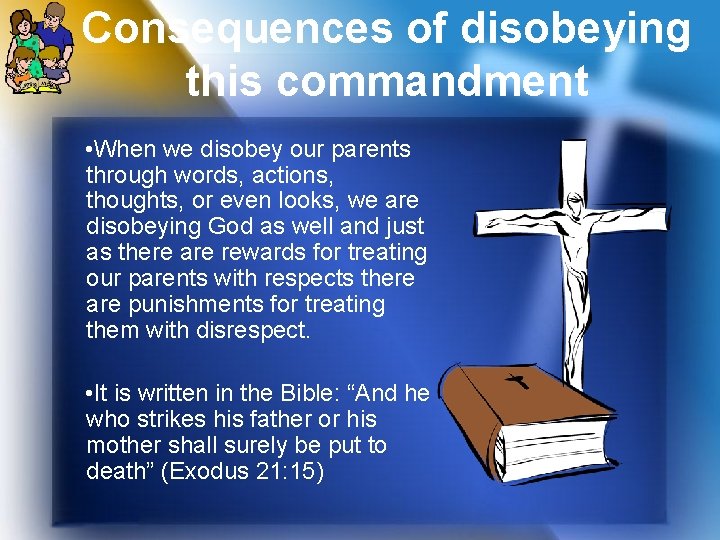 Consequences of disobeying this commandment

•When we disobey our parents through words, actions, thoughts, or even looks, we are disobeying God as well and just as there are rewards for treating our parents with respects there are punishments for treating them with disrespect.

•It is written in the Bible: “And he who strikes his father or his mother shall surely be put to death” (Exodus 21:15)